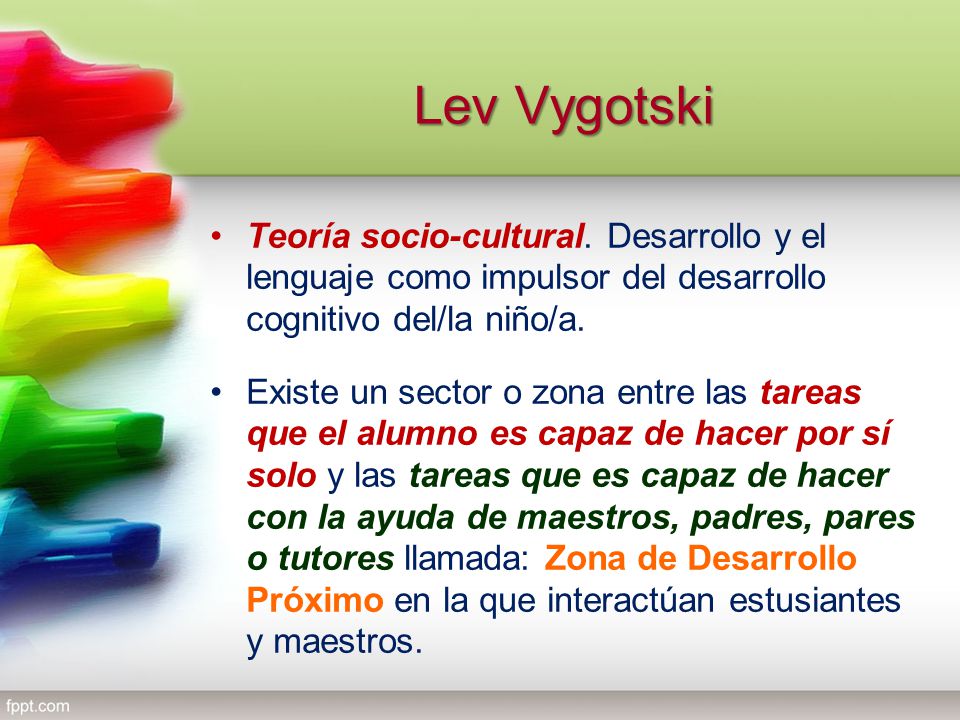 Lev Vygotski

• Teoría socio-cultural. Desarrollo y el lenguaje como impulsor del desarrollo cognitivo del/la niño/a.

• Existe un sector o zona entre las tareas que el alumno es capaz de hacer por sí solo y las tareas que es capaz de hacer con la ayuda de maestros, padres, pares o tutores llamada: Zona de Desarrollo Próximo en la que interactúan estusiantes y maestros.

fppt.com